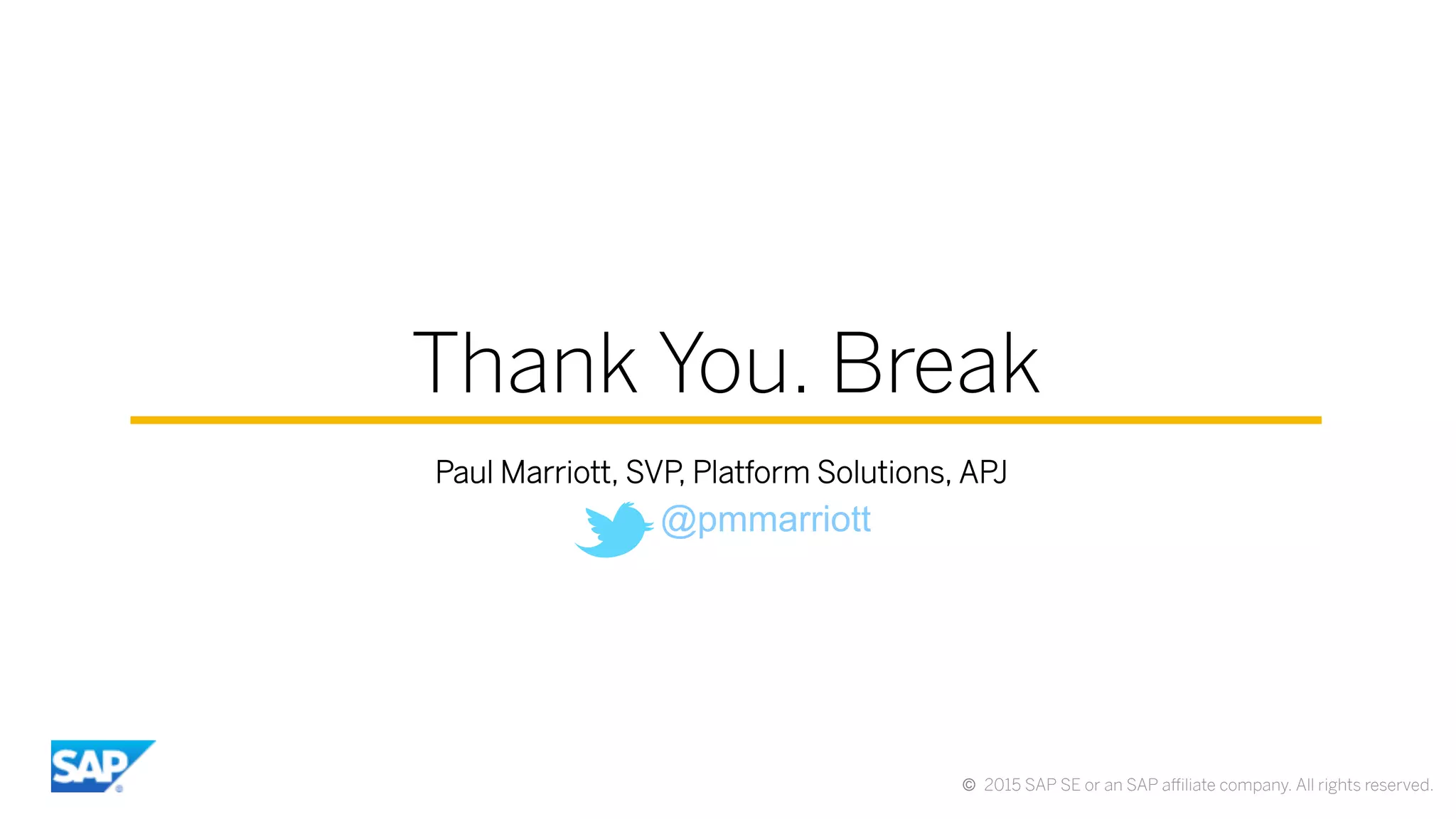 Thank You. Break

Paul Marriott, SVP, Platform Solutions, APJ

@pmmarriott

SAP

© 2015 SAP SE or an SAP affiliate company. All rights reserved.